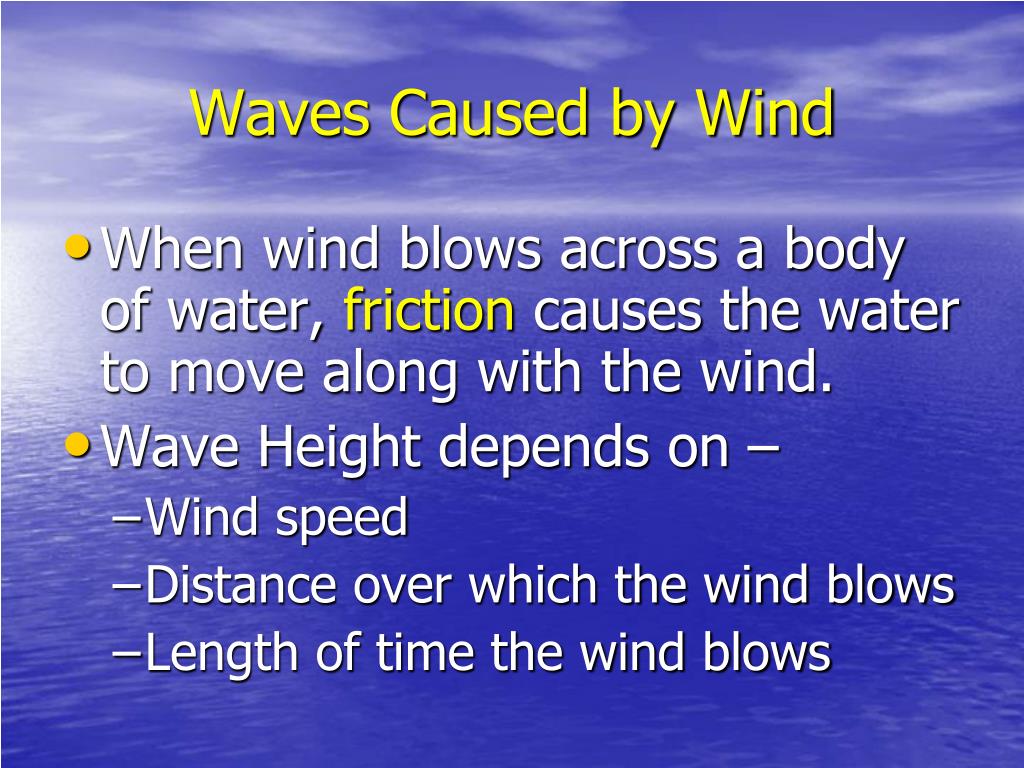 Waves Caused by Wind

• When wind blows across a body of water, friction causes the water to move along with the wind.
• Wave Height depends on –
– Wind speed
– Distance over which the wind blows
– Length of time the wind blows